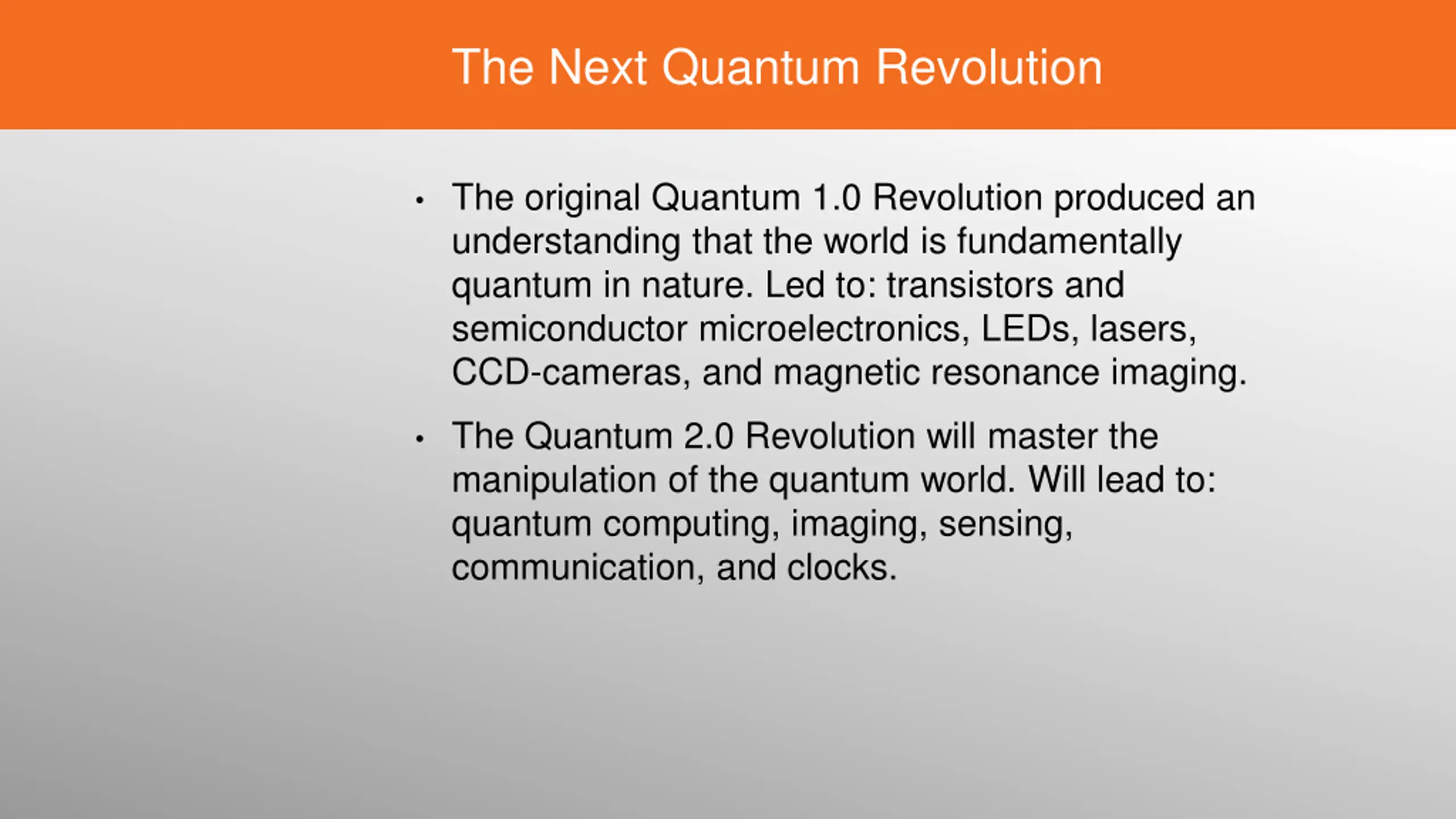 The Next Quantum Revolution

• The original Quantum 1.0 Revolution produced an understanding that the world is fundamentally quantum in nature. Led to: transistors and semiconductor microelectronics, LEDs, lasers, CCD-cameras, and magnetic resonance imaging.

• The Quantum 2.0 Revolution will master the manipulation of the quantum world. Will lead to: quantum computing, imaging, sensing, communication, and clocks.